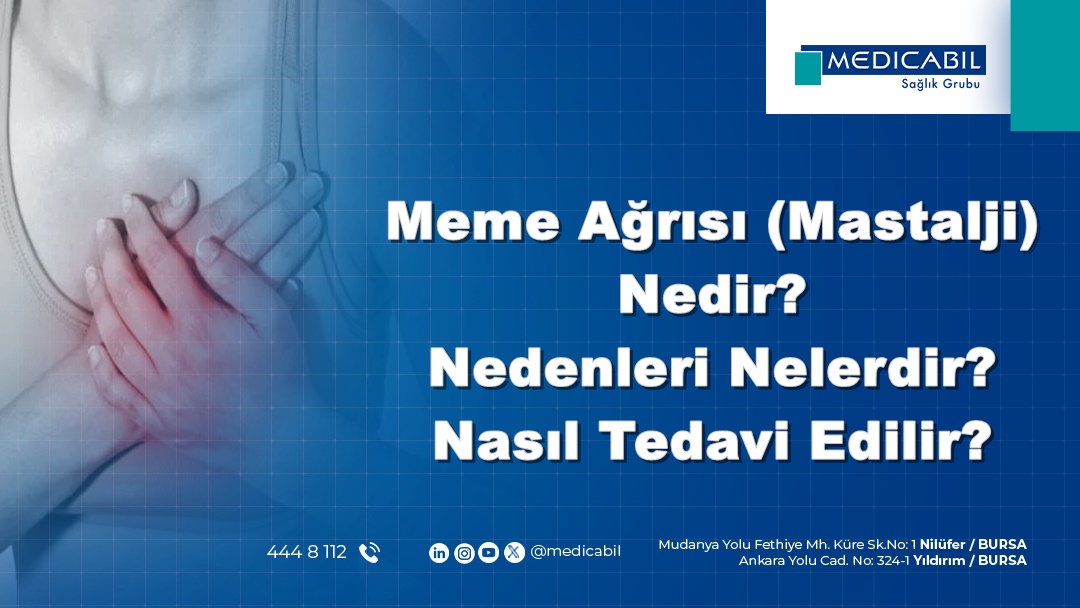 MEDICABIL
Sağlık Grubu

Meme Ağrısı (Mastalji) Nedir?
Nedenleri Nelerdir?
Nasıl Tedavi Edilir?

444 8 112

@medicabil

Mudanya Yolu Fethiye Mh. Küre Sk.No: 1 Nilüfer / BURSA
Ankara Yolu Cad. No: 324-1 Yıldırım / BURSA